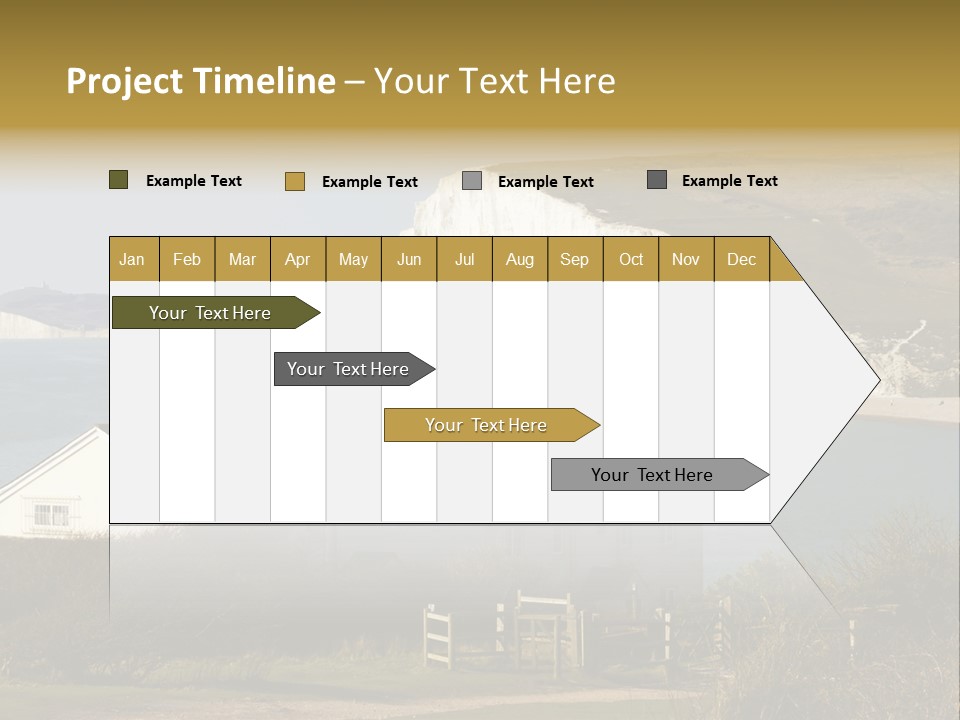 Project Timeline – Your Text Here

Example Text Example Text Example Text Example Text

| Jan | Feb | Mar | Apr | May | Jun | Jul | Aug | Sep | Oct | Nov | Dec |
|---|---|---|---|---|---|---|---|---|---|---|---|

Your Text Here

Your Text Here

Your Text Here

Your Text Here